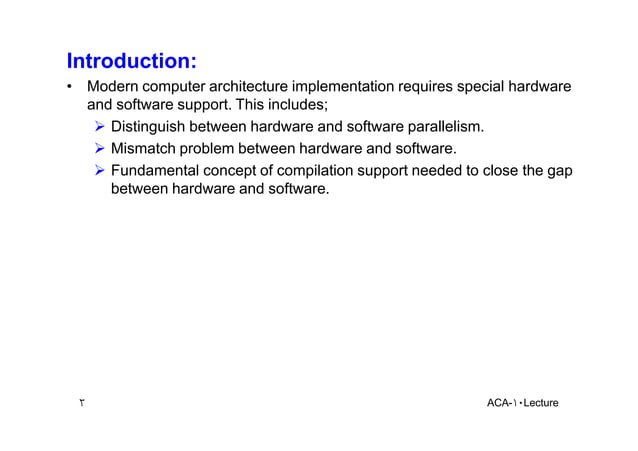 Introduction:

• Modern computer architecture implementation requires special hardware and software support. This includes;

➢ Distinguish between hardware and software parallelism.

➢ Mismatch problem between hardware and software.

➢ Fundamental concept of compilation support needed to close the gap between hardware and software.

٢

ACA-١٠Lecture